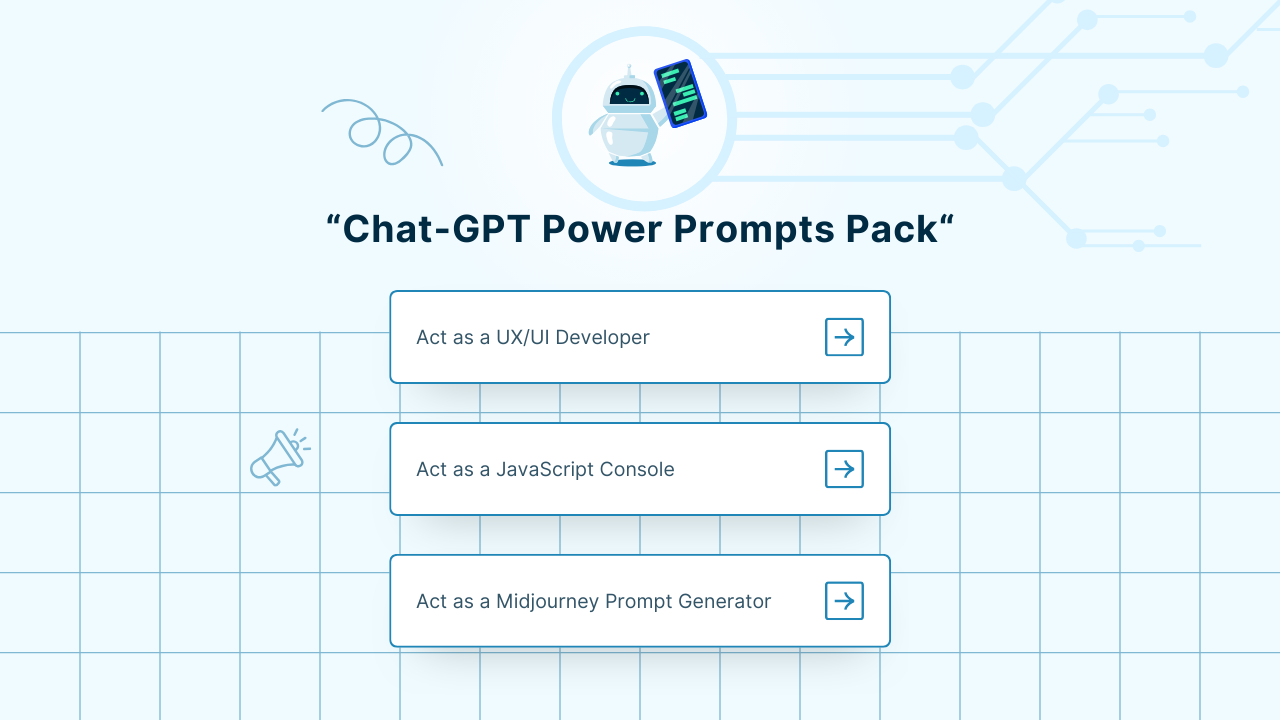 “Chat-GPT Power Prompts Pack“

Act as a UX/UI Developer

Act as a JavaScript Console

Act as a Midjourney Prompt Generator